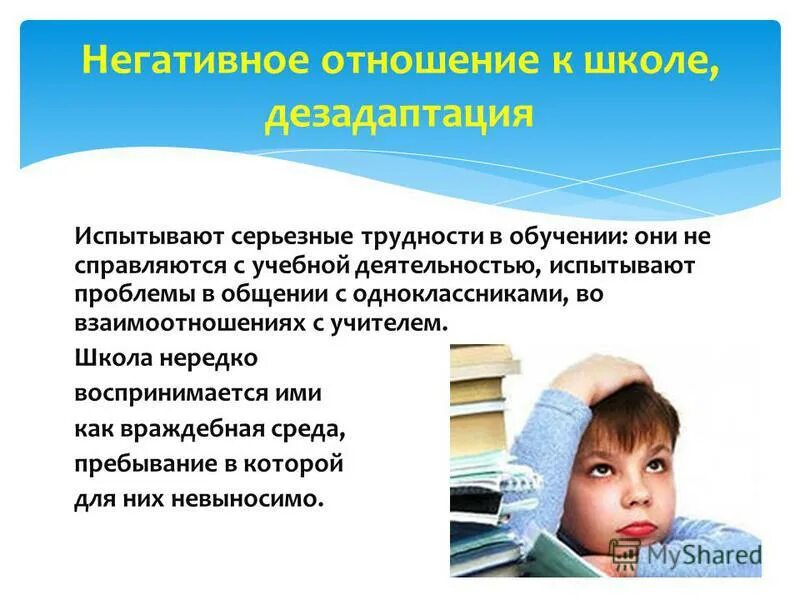 Негативное отношение к школе, дезадаптация

Испытывают серьезные трудности в обучении: они не справляются с учебной деятельностью, испытывают проблемы в общении с одноклассниками, во взаимоотношениях с учителем.

Школа нередко воспринимается ими как враждебная среда, пребывание в которой для них невыносимо.

MyShared